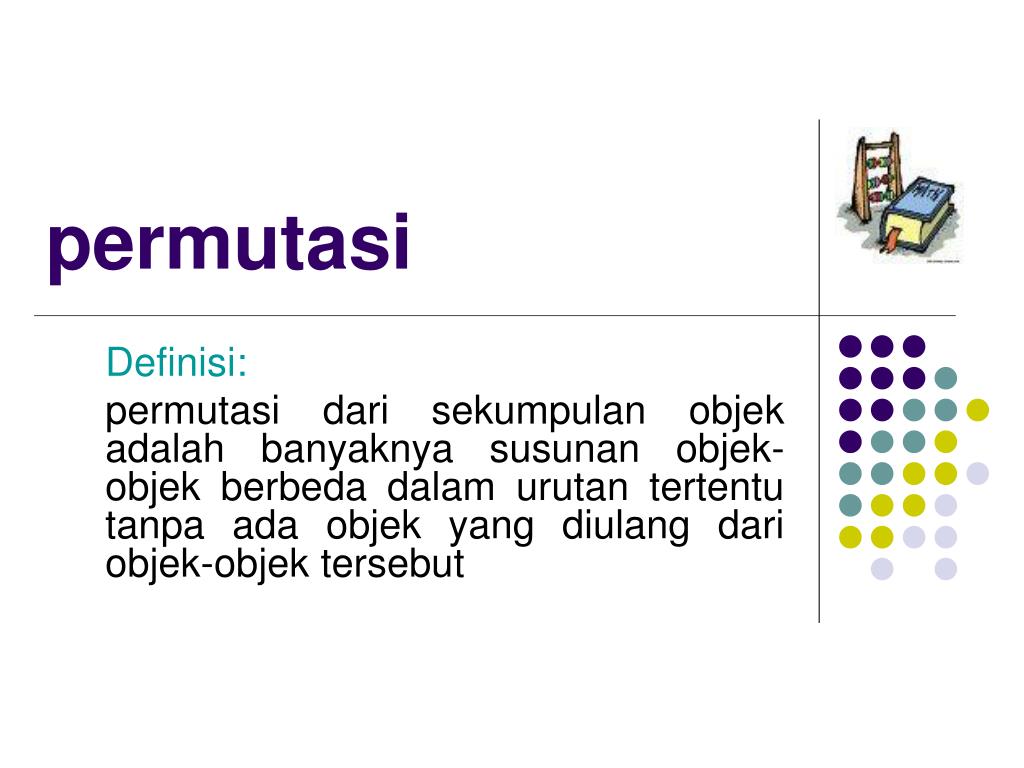 permutasi

Definisi:

permutasi dari sekumpulan objek adalah banyaknya susunan objek-objek berbeda dalam urutan tertentu tanpa ada objek yang diulang dari objek-objek tersebut